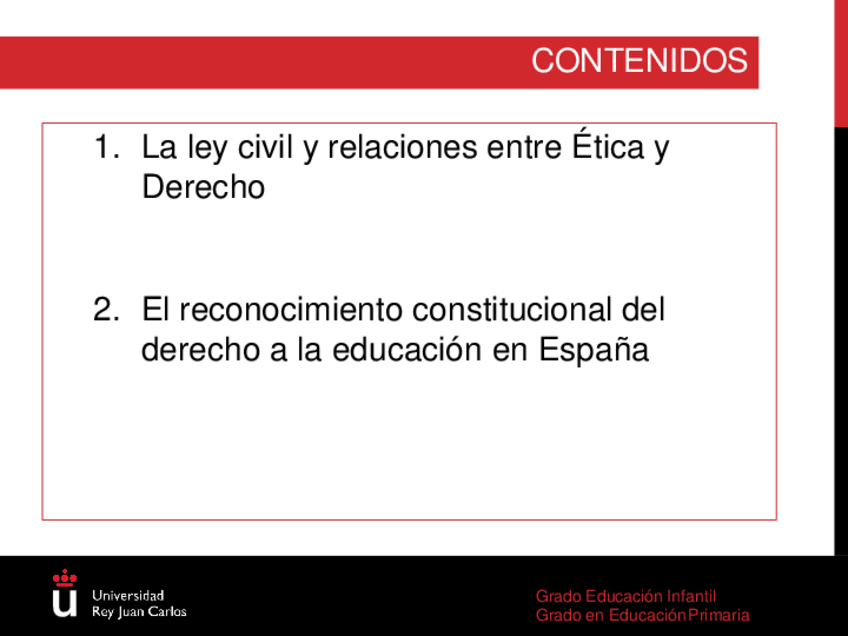 CONTENIDOS

1. La ley civil y relaciones entre Ética y Derecho

2. El reconocimiento constitucional del derecho a la educación en España

Universidad
Rey Juan Carlos

Grado Educación Infantil
Grado en Educación Primaria